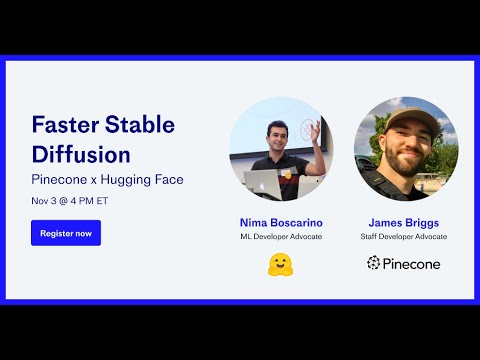 Faster Stable Diffusion

Pinecone x Hugging Face

Nov 3 @ 4 PM ET

Register now

Nima Boscarino
ML Developer Advocate

James Briggs
Staff Developer Advocate

Pinecone